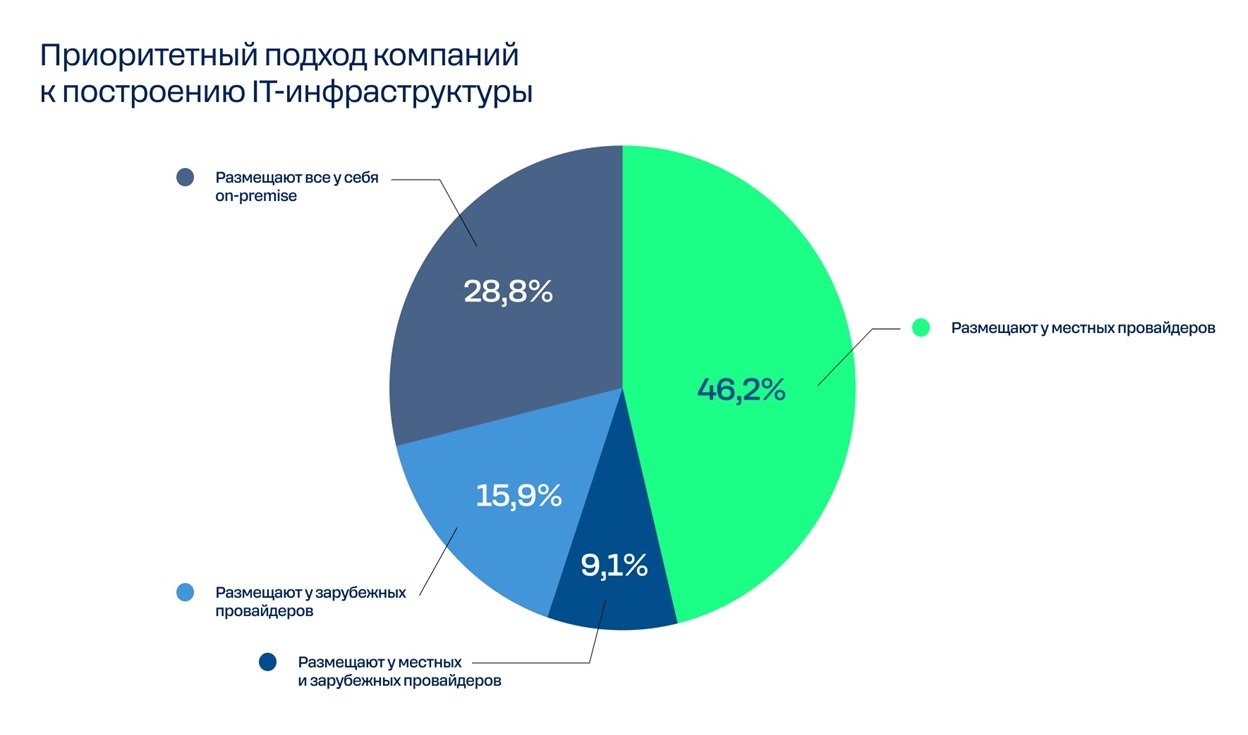 Приоритетный подход компаний к построению IT-инфраструктуры

Размещают все у себя on-premise

28,8%

Размещают у местных провайдеров

46,2%

15,9%

9,1%

Размещают у зарубежных провайдеров

Размещают у местных и зарубежных провайдеров